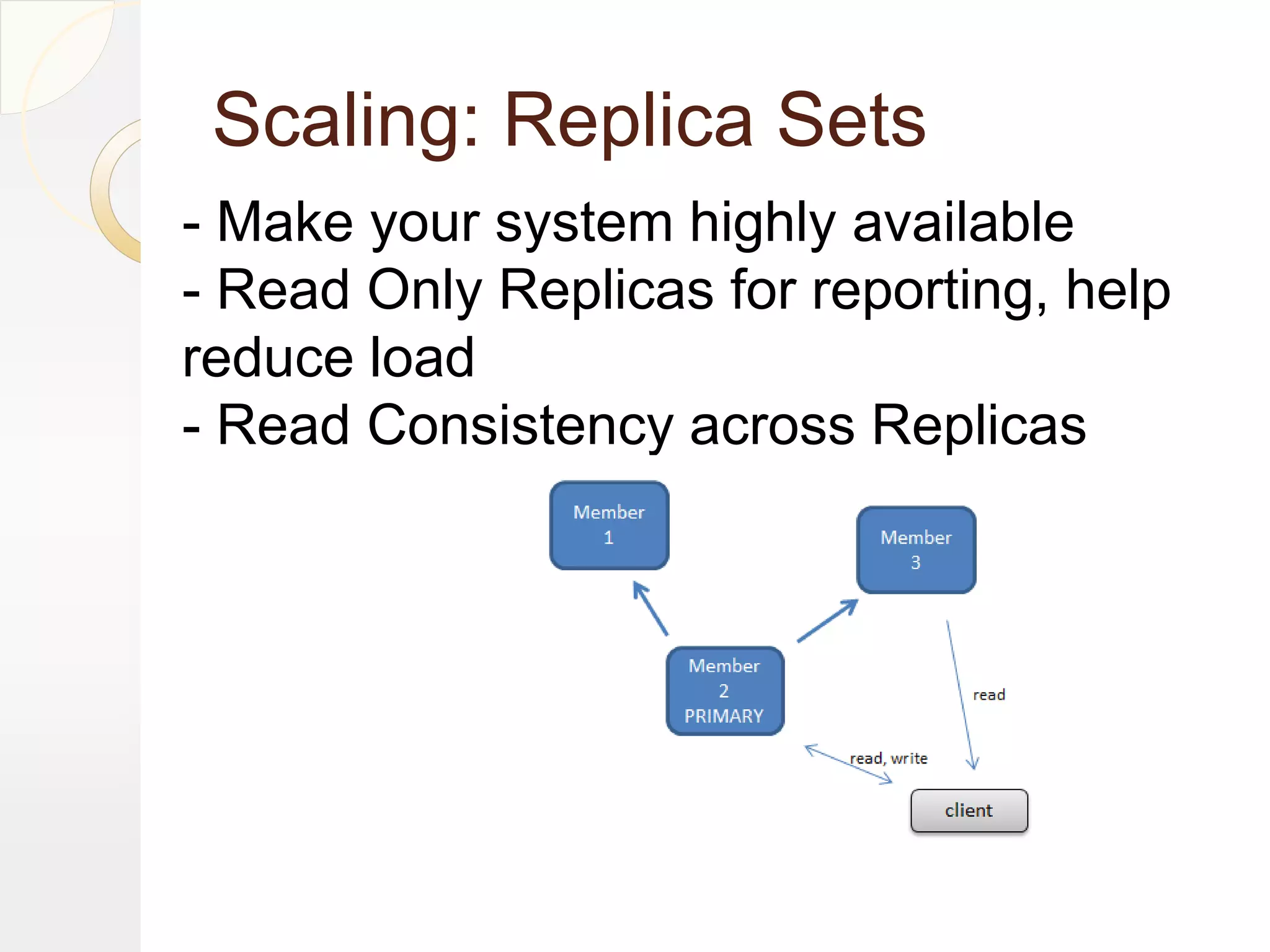 Scaling: Replica Sets

- Make your system highly available
- Read Only Replicas for reporting, help reduce load
- Read Consistency across Replicas

Member 1

Member 3

Member 2 PRIMARY

read

read, write

client